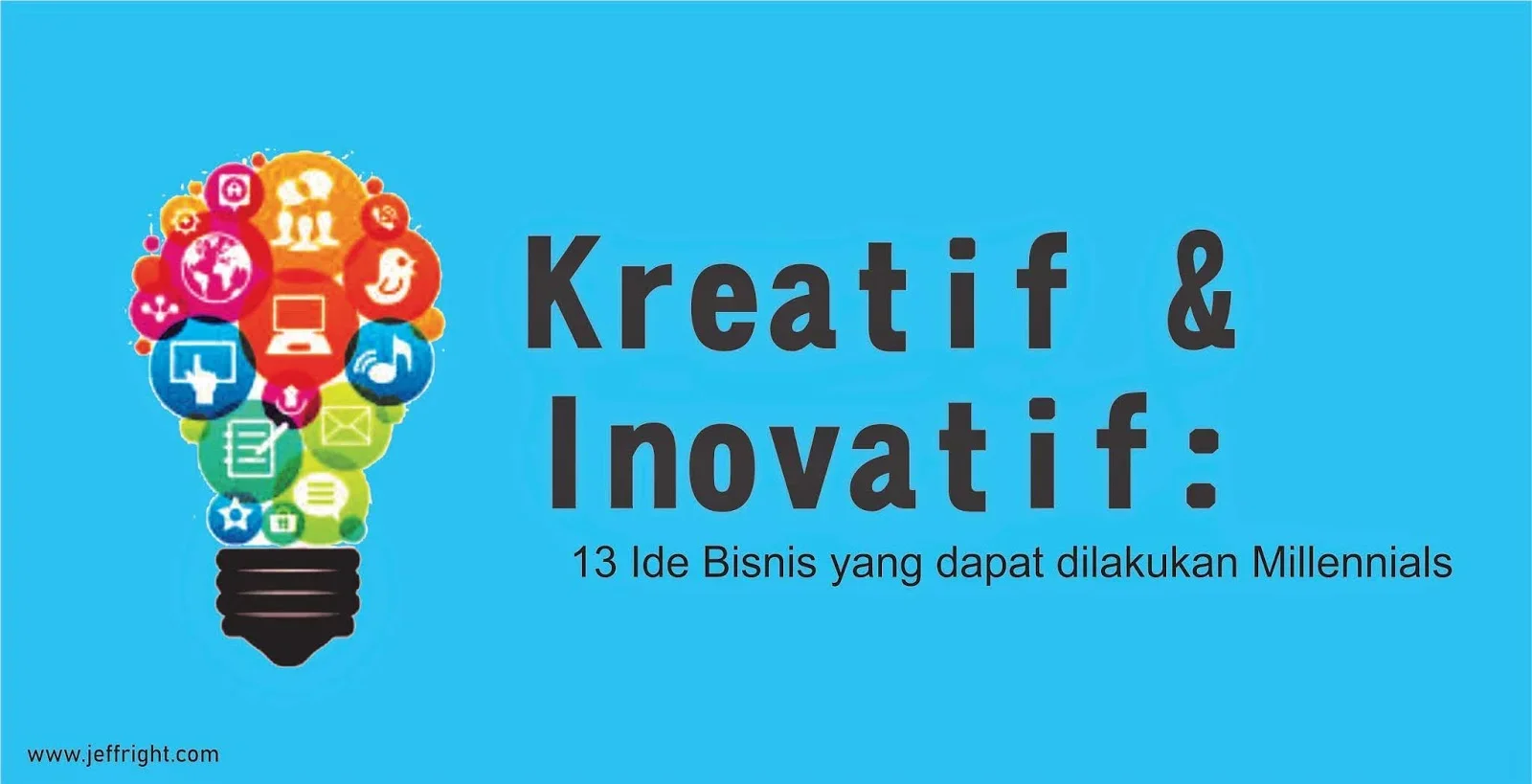 Kreatif &
Inovatif:
13 Ide Bisnis yang dapat dilakukan Millennials

www.jeffright.com